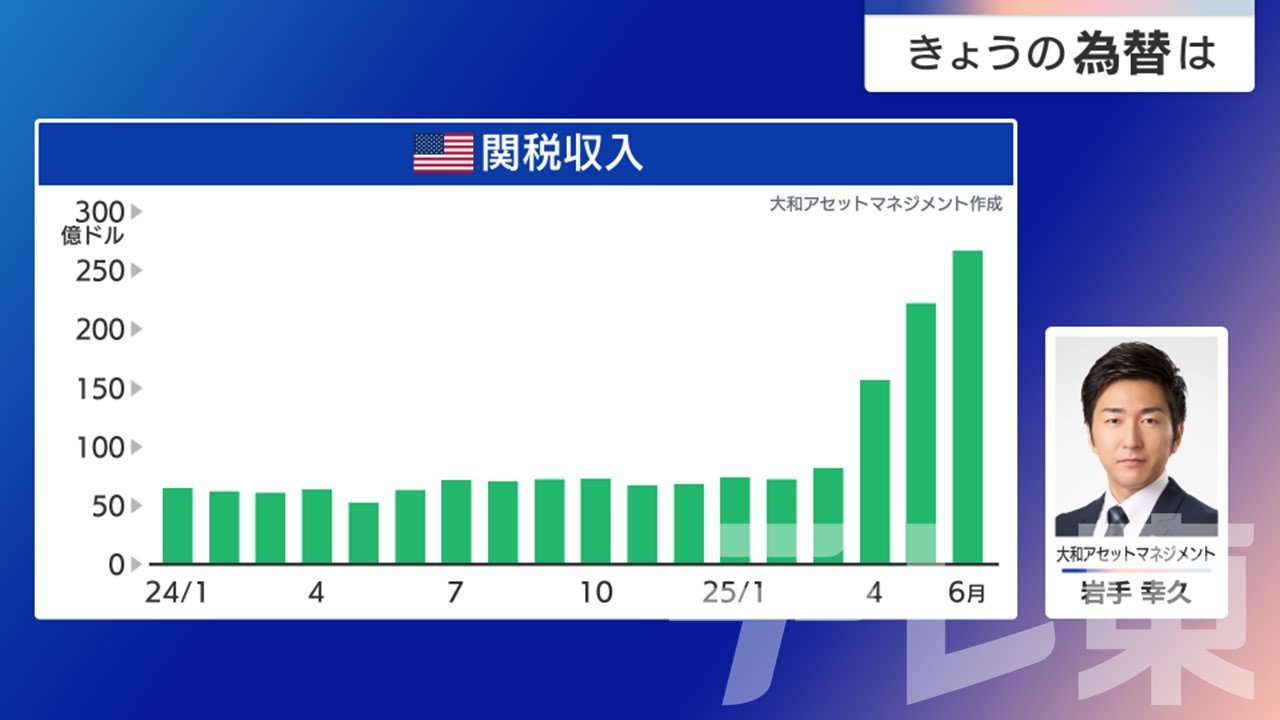 きょうの為替は

関税収入

大和アセットマネジメント作成

300
億ドル
250
200
150
100
50
0

24/1 4 7 10 25/1 4 6月

大和アセットマネジメント
岩手 幸久

テレ東